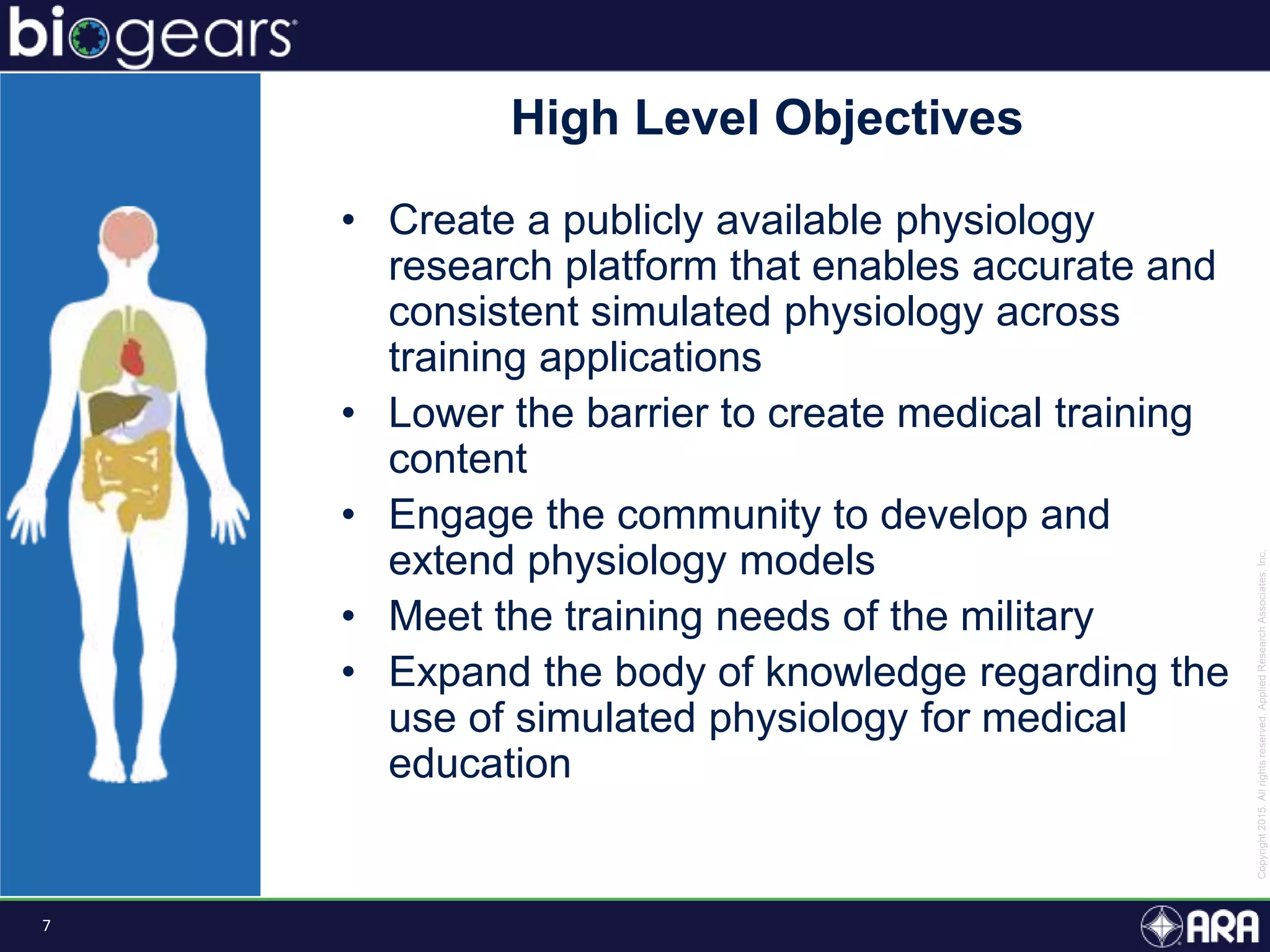 biogears

High Level Objectives

• Create a publicly available physiology research platform that enables accurate and consistent simulated physiology across training applications
• Lower the barrier to create medical training content
• Engage the community to develop and extend physiology models
• Meet the training needs of the military
• Expand the body of knowledge regarding the use of simulated physiology for medical education

Copyright 2015. All rights reserved. Applied Research Associates, Inc.

7

ARA